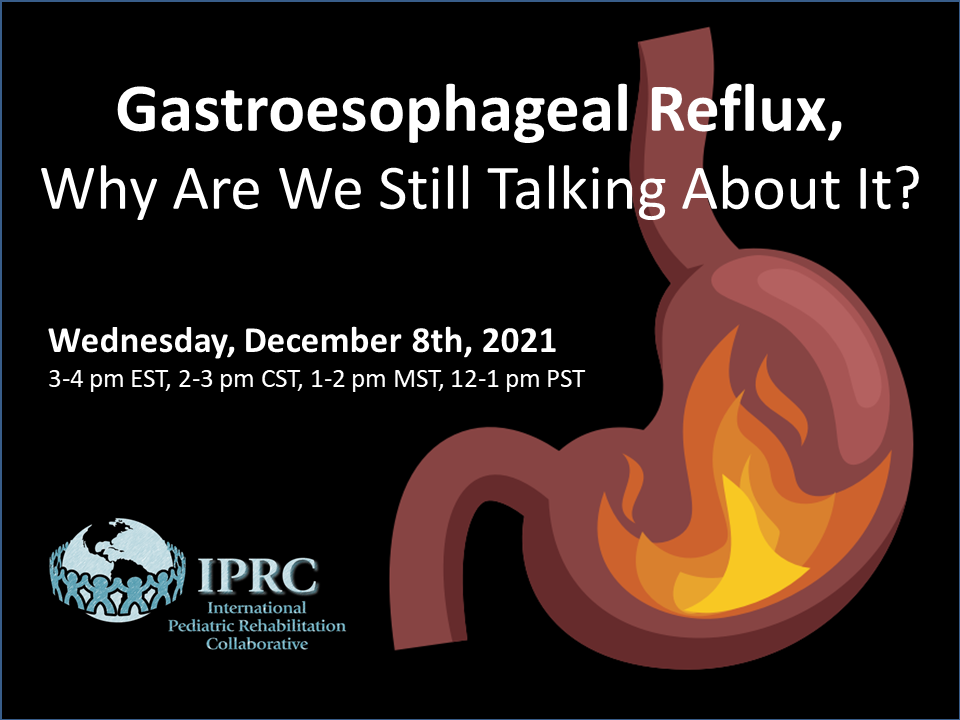 Gastroesophageal Reflux,
Why Are We Still Talking About It?

Wednesday, December 8th, 2021
3-4 pm EST, 2-3 pm CST, 1-2 pm MST, 12-1 pm PST

IPRC
International
Pediatric Rehabilitation
Collaborative